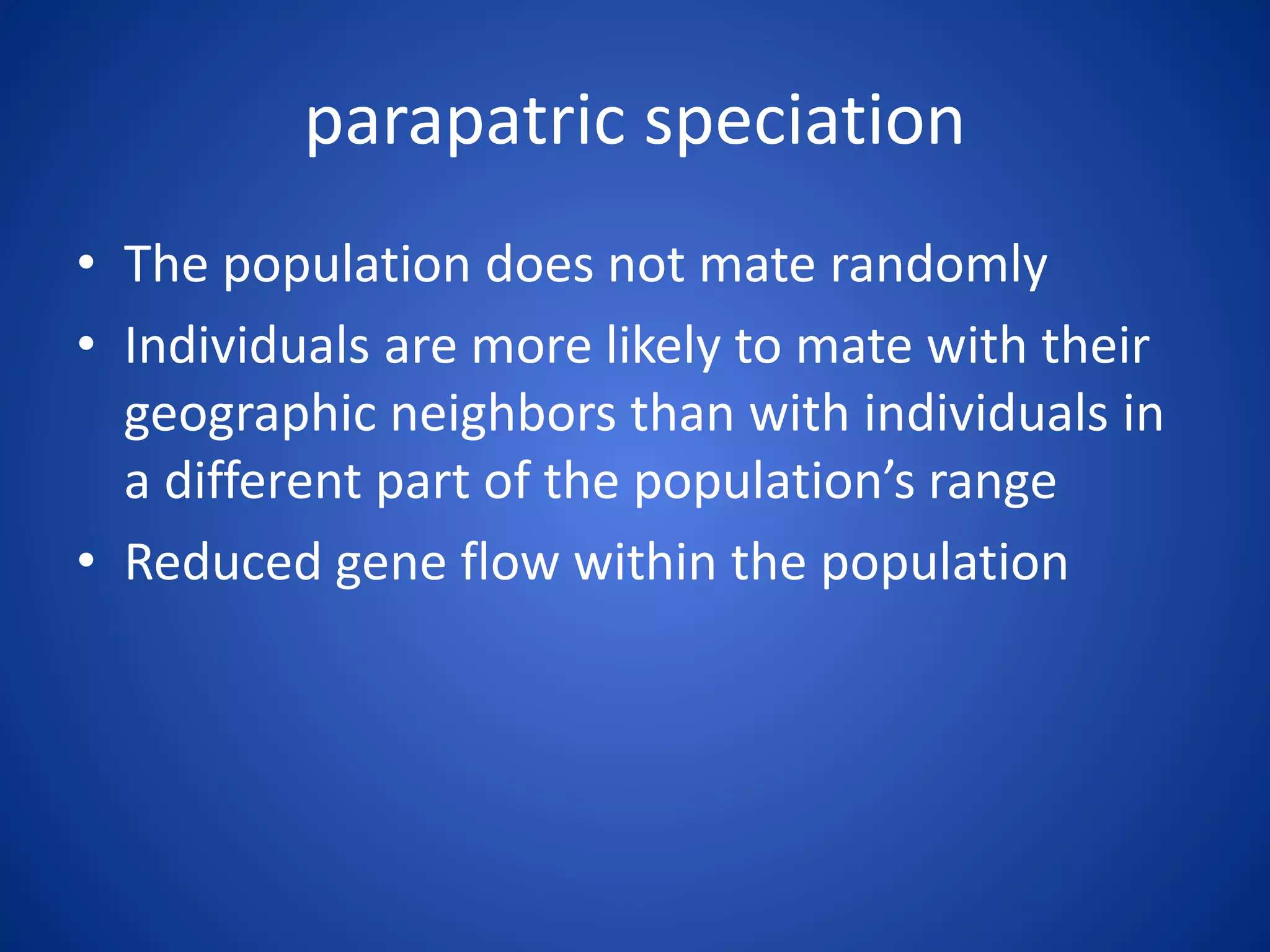 parapatric speciation

• The population does not mate randomly
• Individuals are more likely to mate with their geographic neighbors than with individuals in a different part of the population’s range
• Reduced gene flow within the population